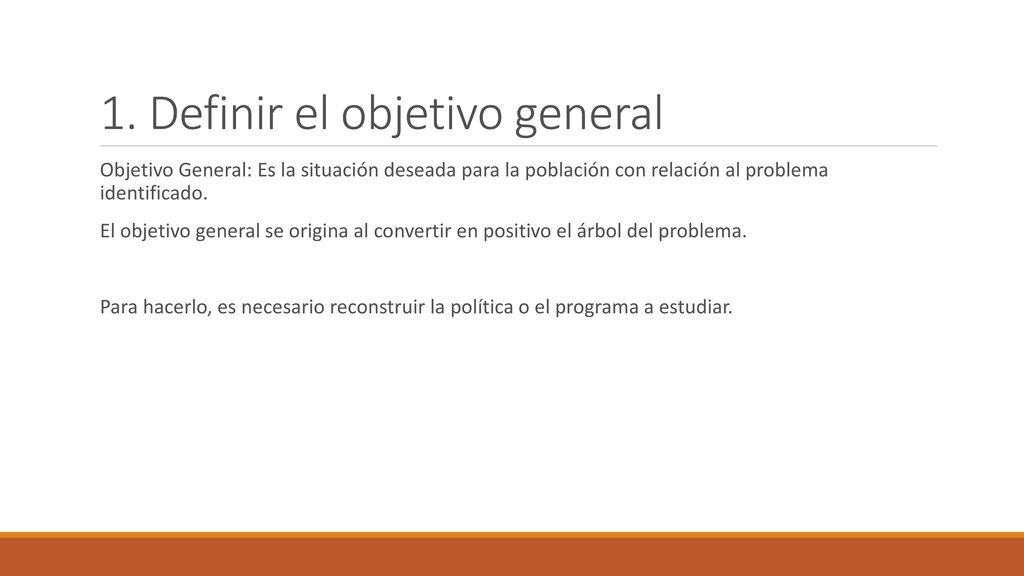 1. Definir el objetivo general

Objetivo General: Es la situación deseada para la población con relación al problema identificado.

El objetivo general se origina al convertir en positivo el árbol del problema.

Para hacerlo, es necesario reconstruir la política o el programa a estudiar.